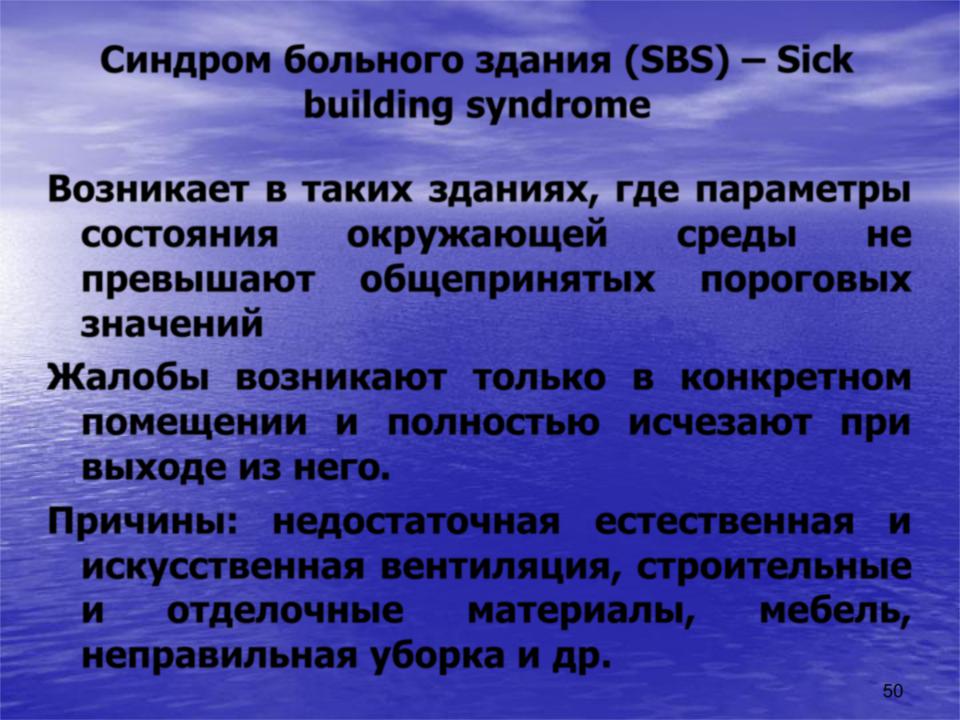 Синдром больного здания (SBS) – Sick building syndrome

Возникает в таких зданиях, где параметры состояния окружающей среды не превышают общепринятых пороговых значений

Жалобы возникают только в конкретном помещении и полностью исчезают при выходе из него.

Причины: недостаточная естественная и искусственная вентиляция, строительные и отделочные материалы, мебель, неправильная уборка и др.

50